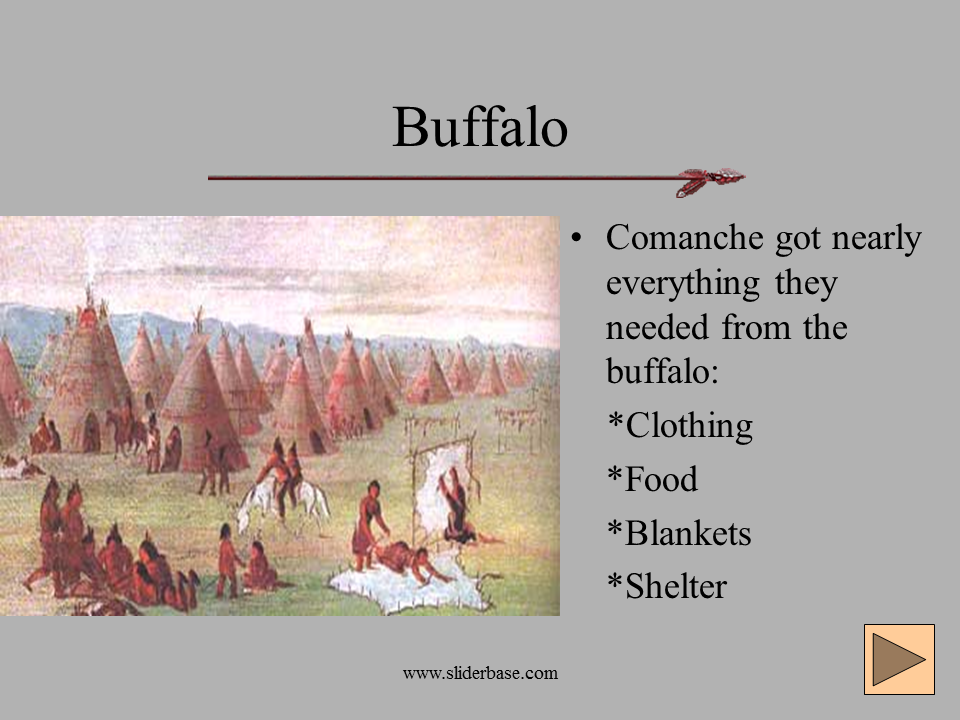 Buffalo

• Comanche got nearly everything they needed from the buffalo:

*Clothing

*Food

*Blankets

*Shelter

www.sliderbase.com